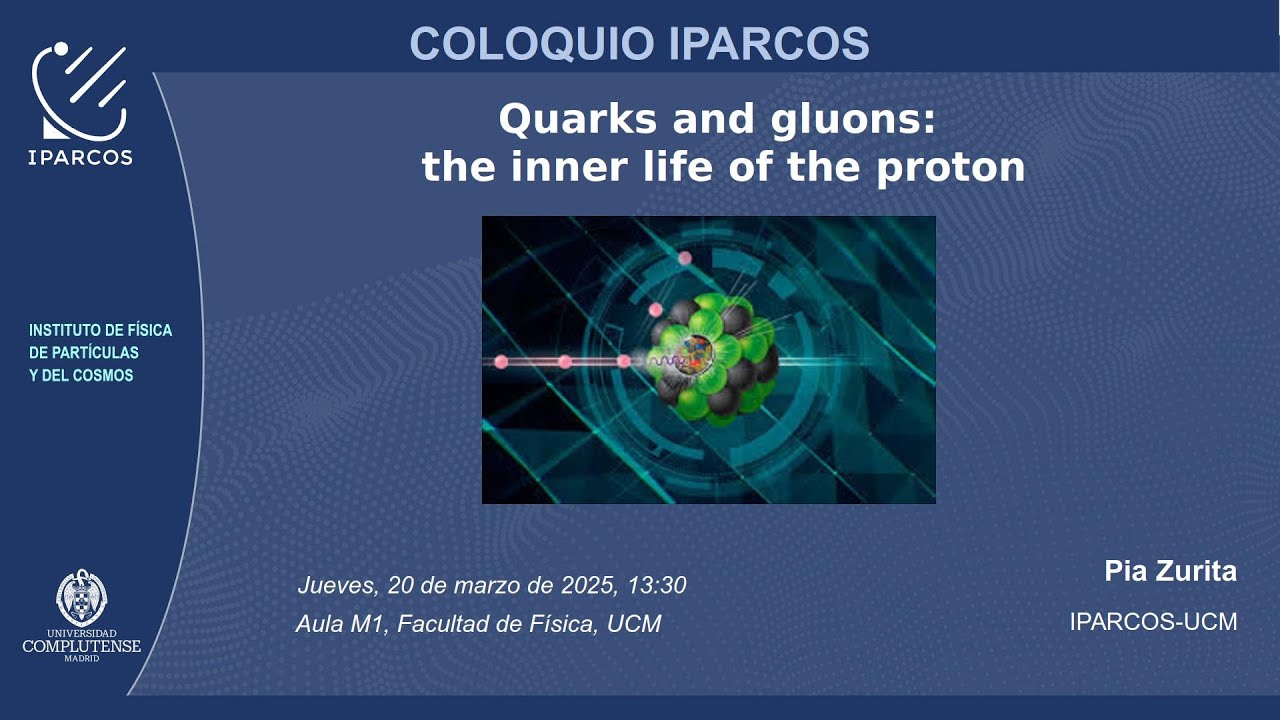 COLOQUIO IPARCOS

IPARCOS

Quarks and gluons: the inner life of the proton

INSTITUTO DE FÍSICA DE PARTÍCULAS Y DEL COSMOS

Jueves, 20 de marzo de 2025, 13:30

Aula M1, Facultad de Física, UCM

Pia Zurita

IPARCOS-UCM

UNIVERSIDAD COMPLUTENSE MADRID